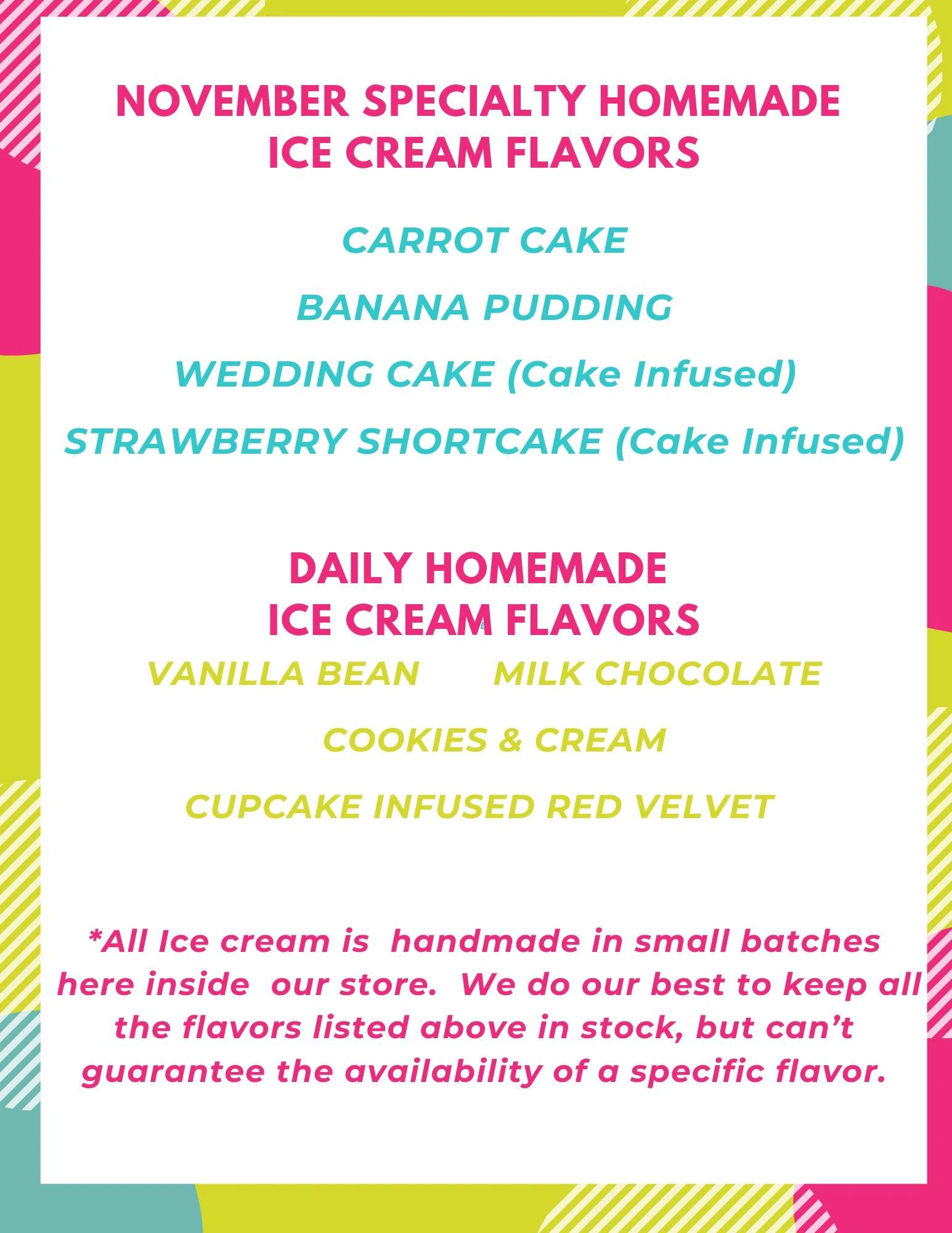 NOVEMBER SPECIALTY HOMEMADE ICE CREAM FLAVORS

CARROT CAKE

BANANA PUDDING

WEDDING CAKE (Cake Infused)

STRAWBERRY SHORTCAKE (Cake Infused)

DAILY HOMEMADE ICE CREAM FLAVORS

VANILLA BEAN MILK CHOCOLATE

COOKIES & CREAM

CUPCAKE INFUSED RED VELVET

*All Ice cream is handmade in small batches here inside our store. We do our best to keep all the flavors listed above in stock, but can't guarantee the availability of a specific flavor.